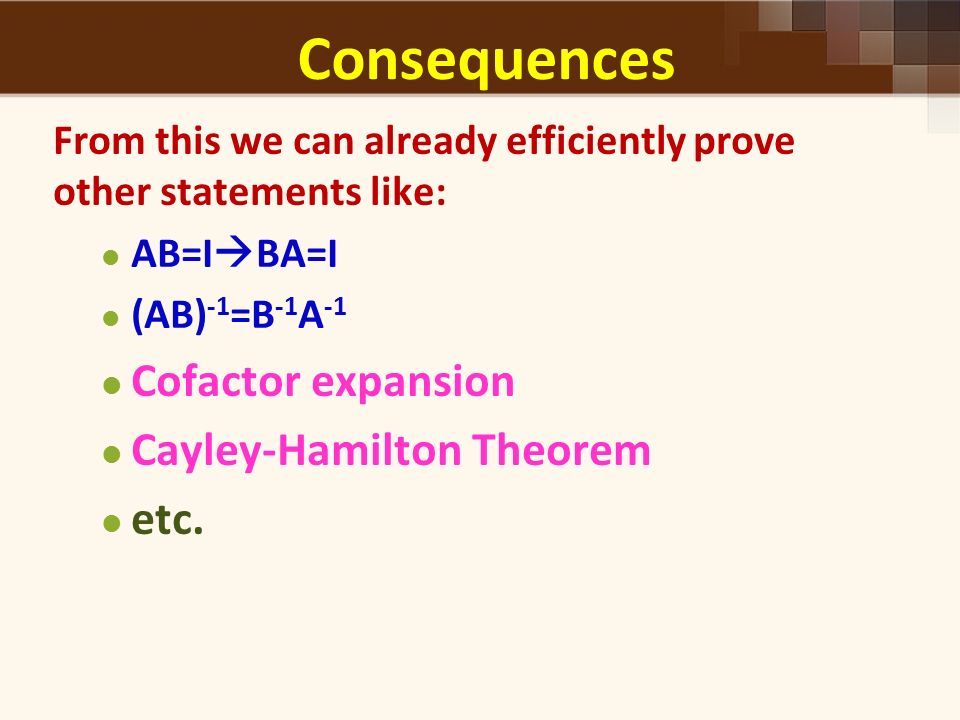 Consequences

From this we can already efficiently prove other statements like:

- $AB=I \rightarrow BA=I$
- $(AB)^{-1}=B^{-1}A^{-1}$
- Cofactor expansion
- Cayley-Hamilton Theorem
- etc.